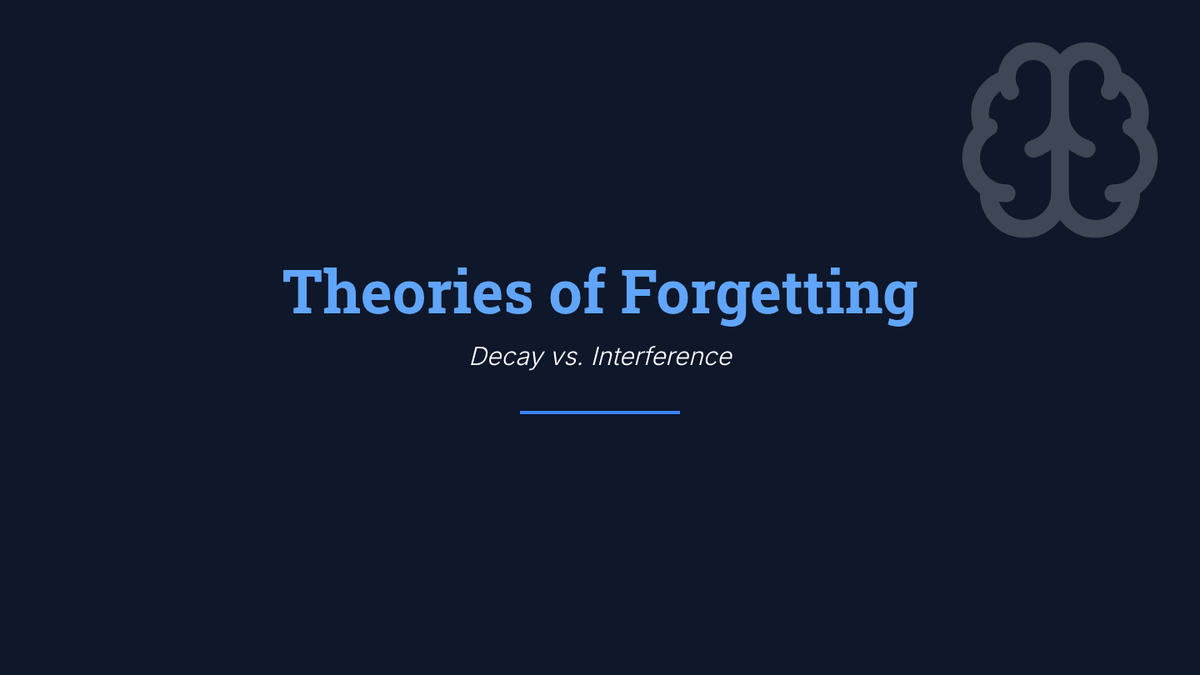 Theories of Forgetting

Decay vs. Interference